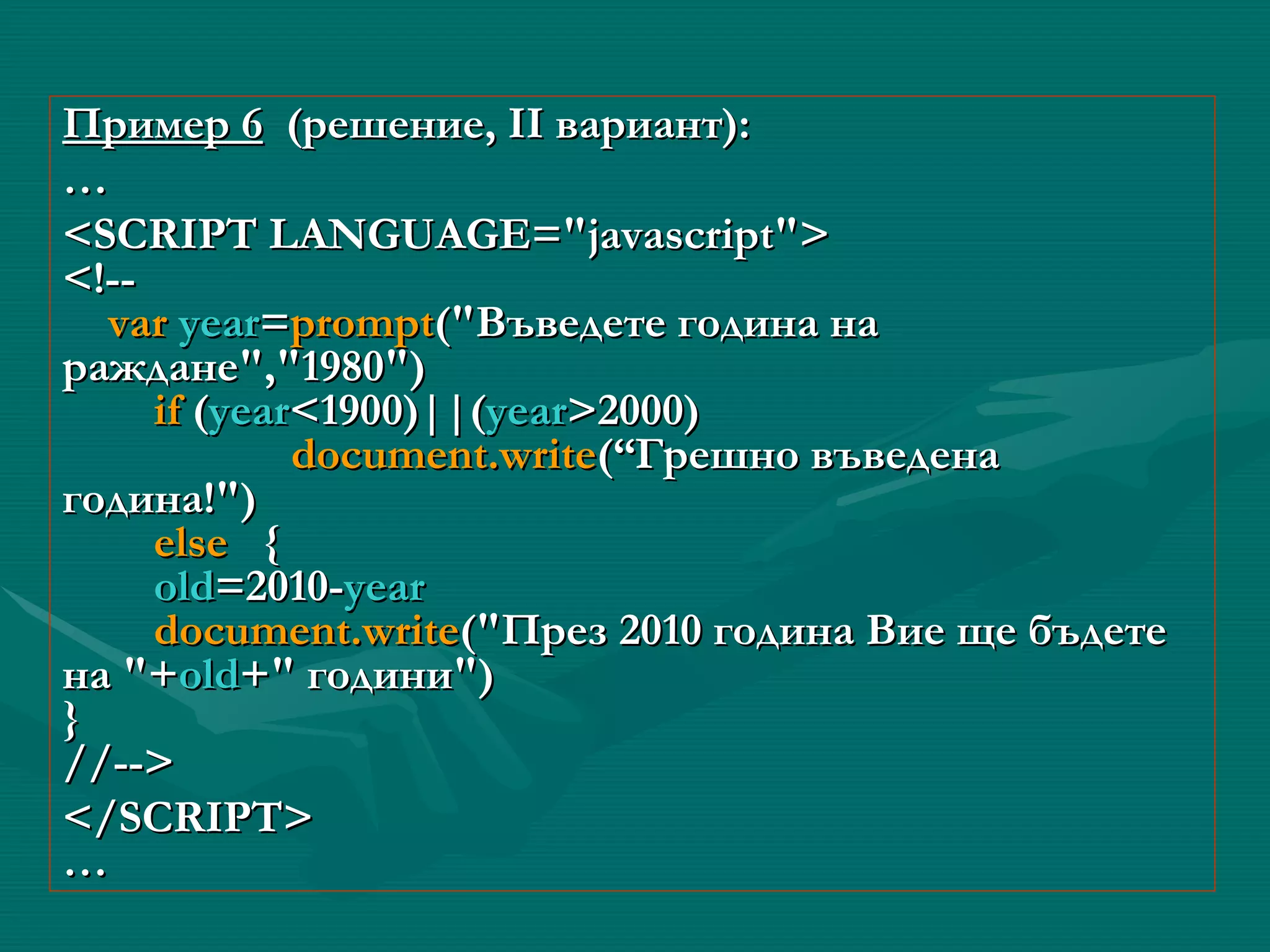 Пример 6 (решение, II вариант):

…

<SCRIPT LANGUAGE="javascript">
<!--
var year=prompt("Въведете година на раждане","1980")
if (year<1900)||(year>2000)
document.write(“Грешно въведена година!")
else {
old=2010-year
document.write("През 2010 година Вие ще бъдете на "+old+" години")
}
//-->
</SCRIPT>
…